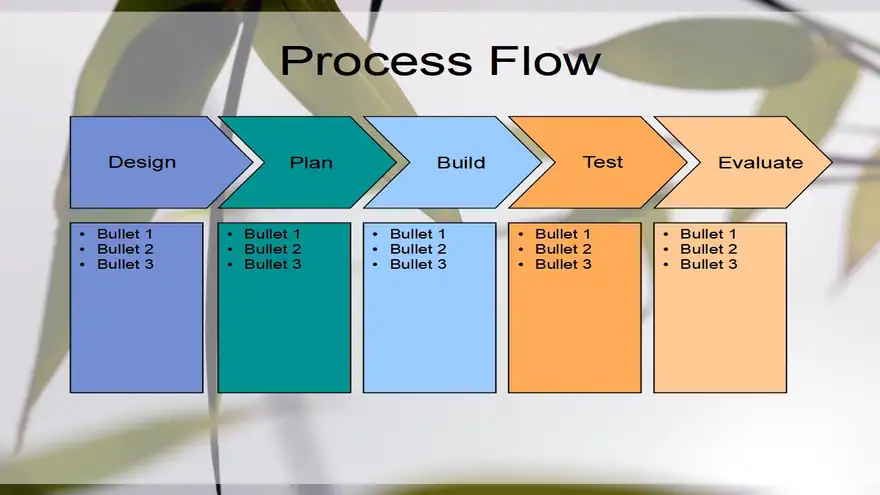 Process Flow

Design

• Bullet 1
• Bullet 2
• Bullet 3

Plan

• Bullet 1
• Bullet 2
• Bullet 3

Build

• Bullet 1
• Bullet 2
• Bullet 3

Test

• Bullet 1
• Bullet 2
• Bullet 3

Evaluate

• Bullet 1
• Bullet 2
• Bullet 3